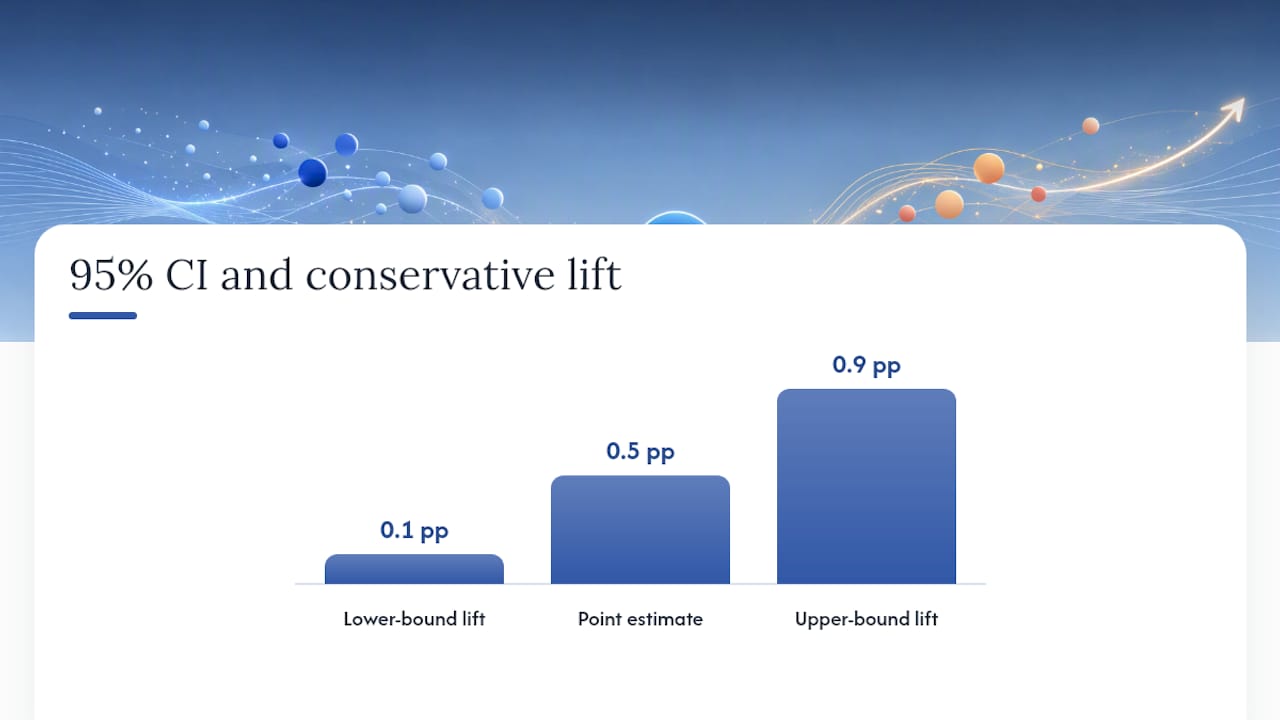 95% CI and conservative lift

0.1 pp
0.5 pp
0.9 pp

Lower-bound lift
Point estimate
Upper-bound lift